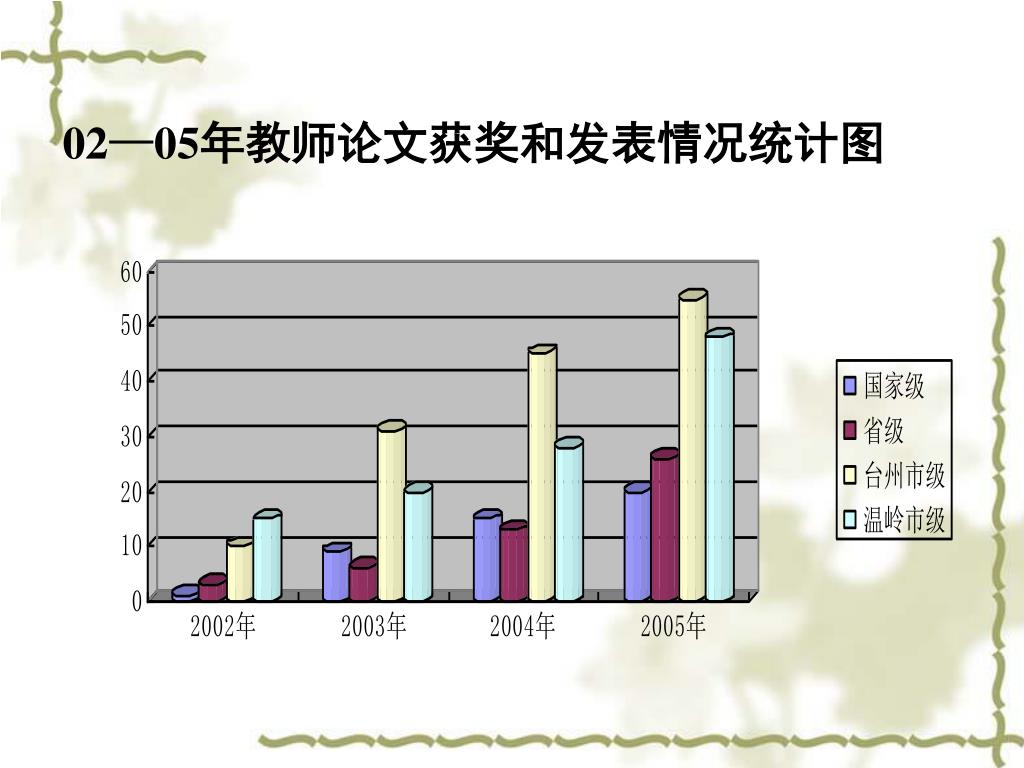 02—05年教师论文获奖和发表情况统计图

60
50
40
30
20
10
0

2002年 2003年 2004年 2005年

国家级
省级
台州市级
温岭市级